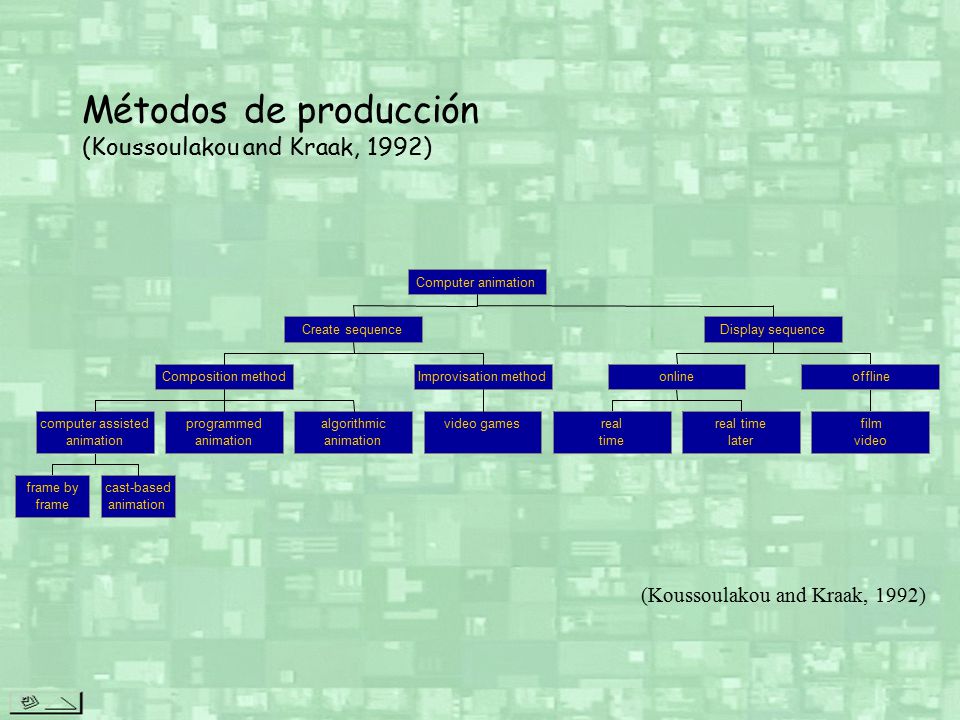 Métodos de producción
(Koussoulakou and Kraak, 1992)

Computer animation

Create sequence

Display sequence

Composition method

Improvisation method

online

offline

computer assisted animation

programmed animation

algorithmic animation

video games

real time

real time later

film video

frame by frame

cast-based animation

(Koussoulakou and Kraak, 1992)